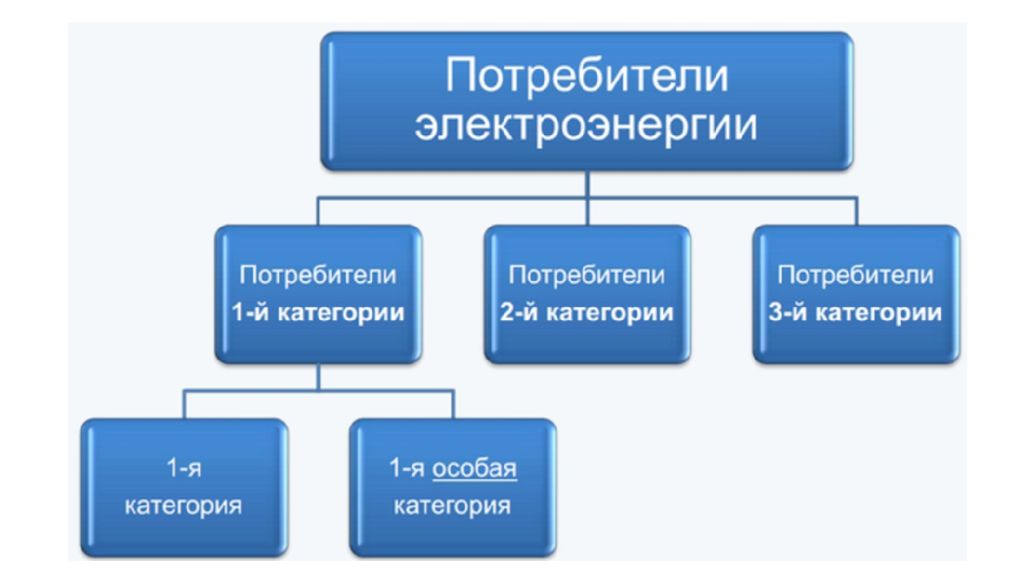 Потребители электроэнергии

Потребители 1-й категории

Потребители 2-й категории

Потребители 3-й категории

1-я категория

1-я особая категория